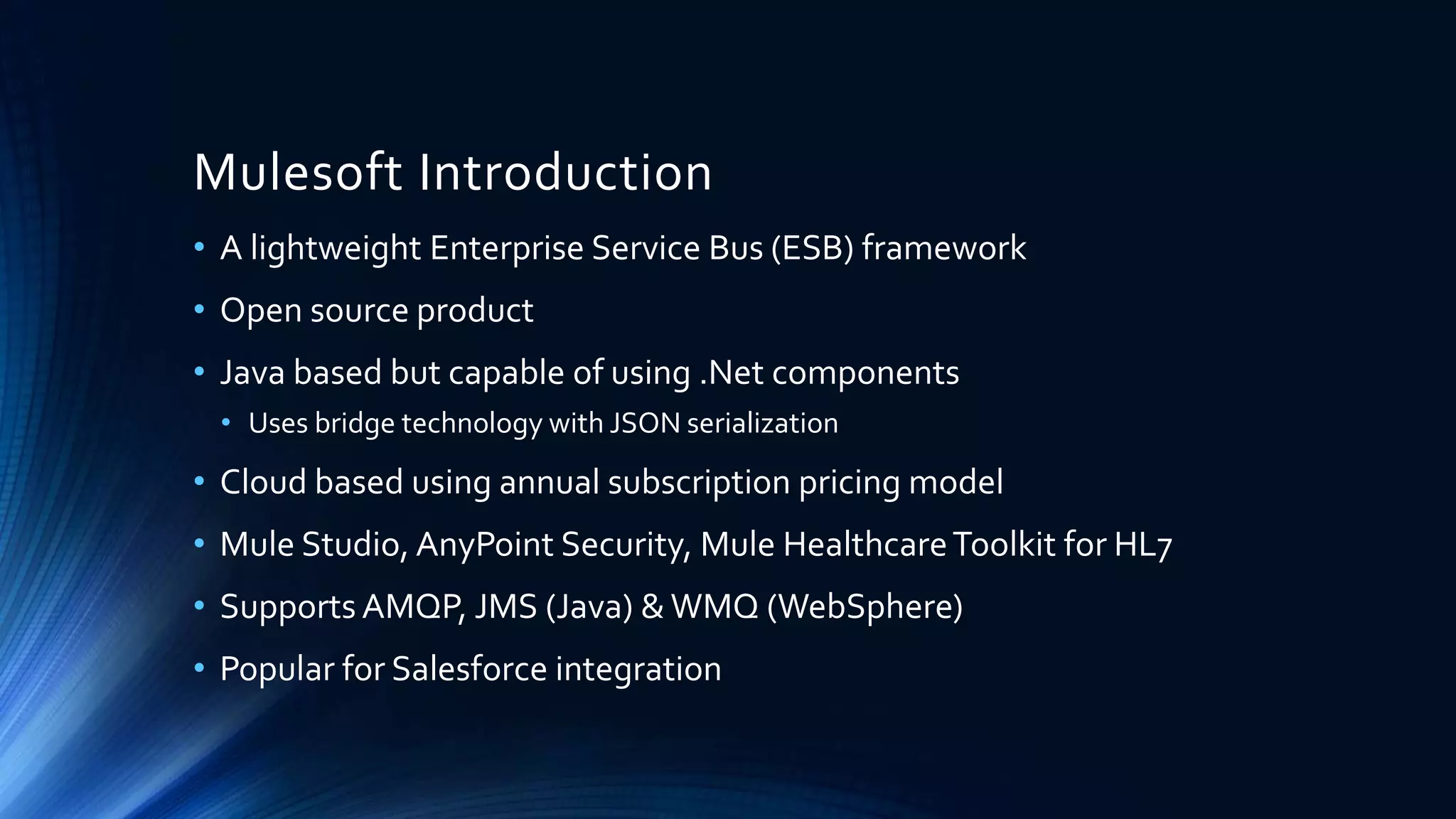 Mulesoft Introduction

• A lightweight Enterprise Service Bus (ESB) framework
• Open source product
• Java based but capable of using .Net components
  • Uses bridge technology with JSON serialization
• Cloud based using annual subscription pricing model
• Mule Studio, AnyPoint Security, Mule Healthcare Toolkit for HL7
• Supports AMQP, JMS (Java) & WMQ (WebSphere)
• Popular for Salesforce integration